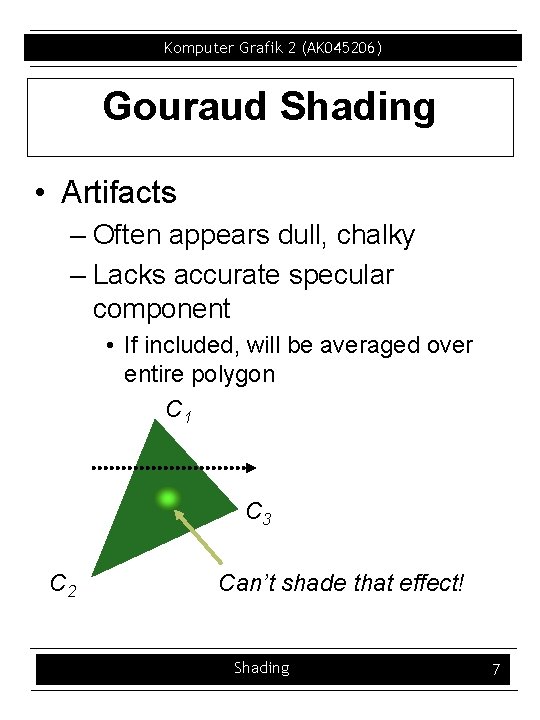 Komputer Grafik 2 (AK045206)

Gouraud Shading

• Artifacts
– Often appears dull, chalky
– Lacks accurate specular component
• If included, will be averaged over entire polygon

$C_1$

$C_3$

$C_2$

Can't shade that effect!

Shading

7